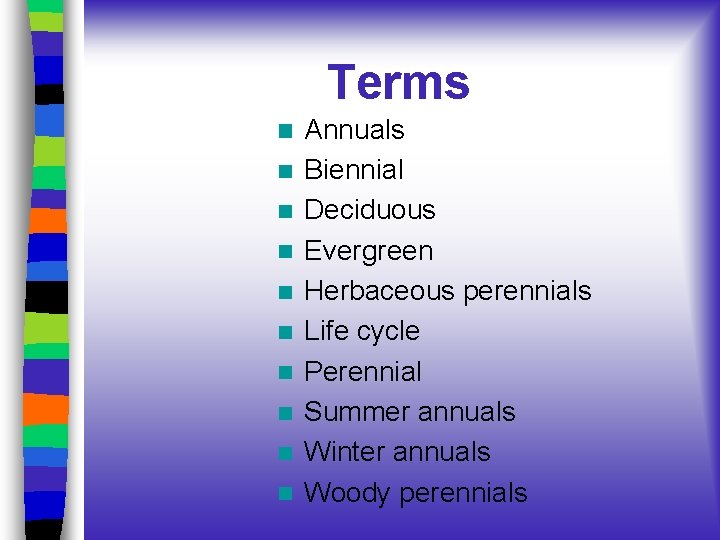 Terms

- Annuals
- Biennial
- Deciduous
- Evergreen
- Herbaceous perennials
- Life cycle
- Perennial
- Summer annuals
- Winter annuals
- Woody perennials